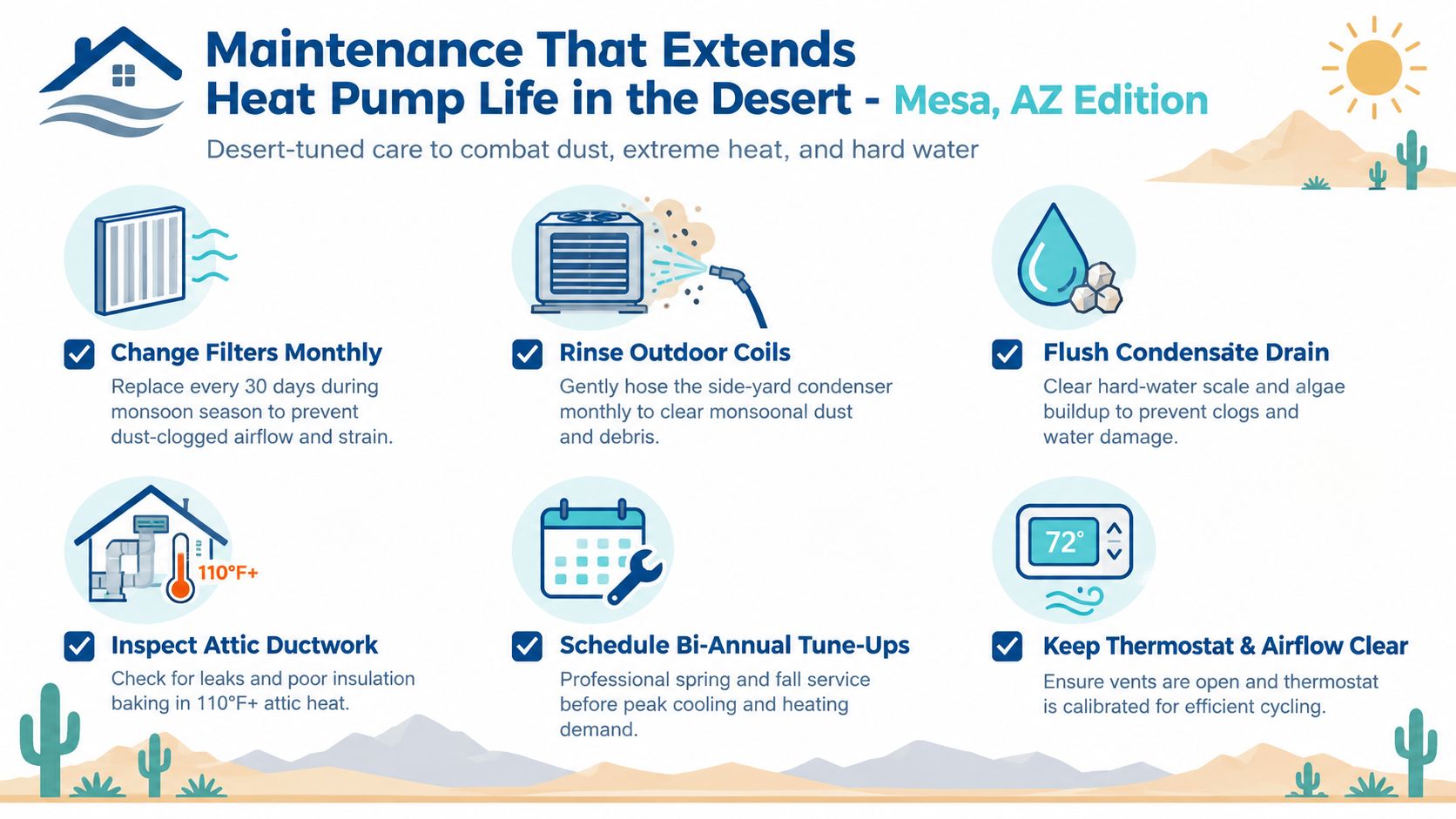 Maintenance That Extends Heat Pump Life in the Desert - Mesa, AZ Edition

Desert-tuned care to combat dust, extreme heat, and hard water

Change Filters Monthly

Replace every 30 days during monsoon season to prevent dust-clogged airflow and strain.

Rinse Outdoor Coils

Gently hose the side-yard condenser monthly to clear monsoonal dust and debris.

Flush Condensate Drain

Clear hard-water scale and algae buildup to prevent clogs and water damage.

110°F+

Inspect Attic Ductwork

Check for leaks and poor insulation baking in 110°F+ attic heat.

Schedule Bi-Annual Tune-Ups

Professional spring and fall service before peak cooling and heating demand.

72°

Keep Thermostat & Airflow Clear

Ensure vents are open and thermostat is calibrated for efficient cycling.